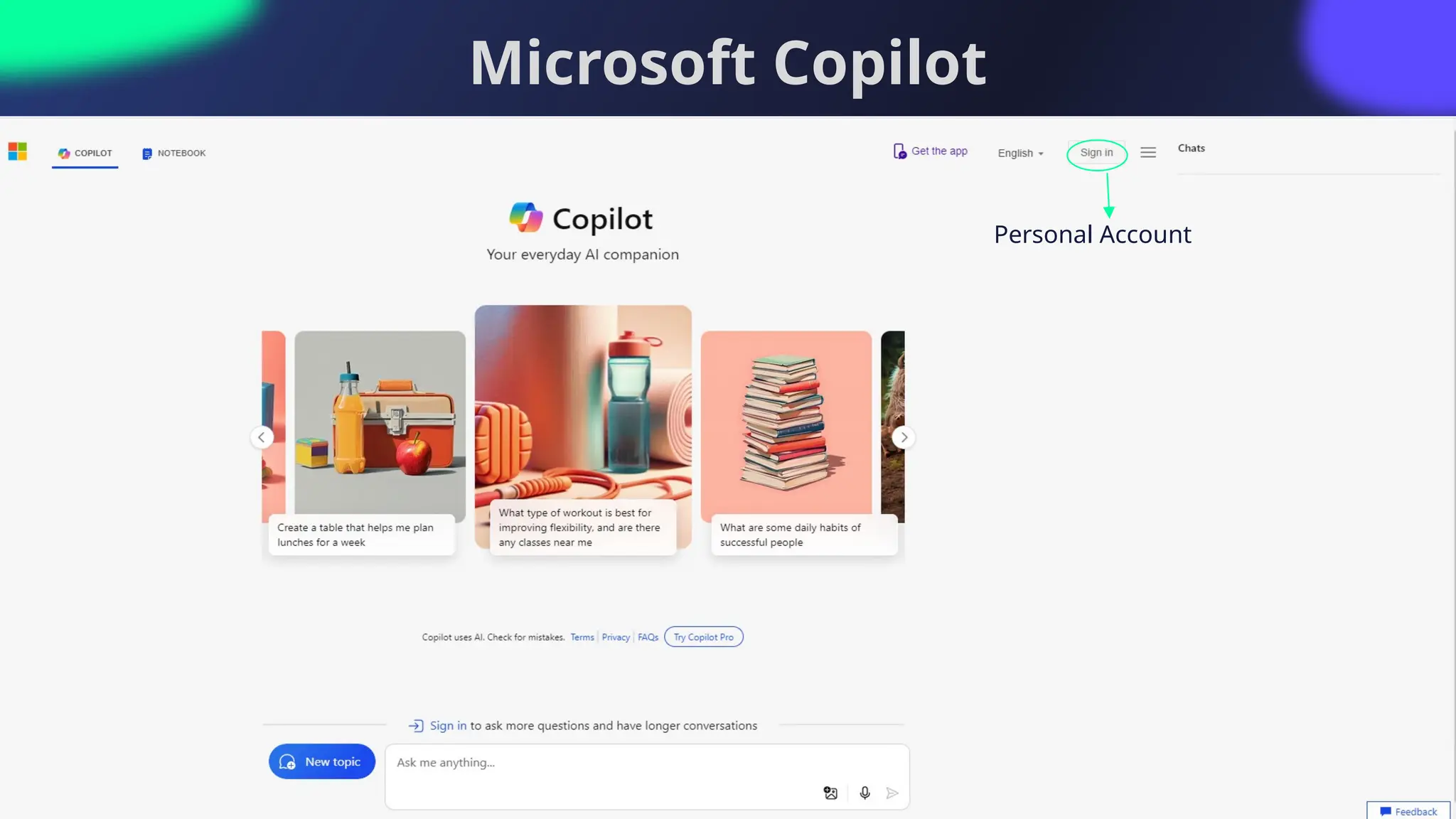 Microsoft Copilot

COPILOT NOTEBOOK

Get the app English Sign in Chats

Personal Account

Copilot
Your everyday AI companion

Create a table that helps me plan lunches for a week

What type of workout is best for improving flexibility, and are there any classes near me

What are some daily habits of successful people

Copilot uses AI. Check for mistakes. Terms | Privacy | FAQs Try Copilot Pro

Sign in to ask more questions and have longer conversations

New topic

Ask me anything...

Feedback